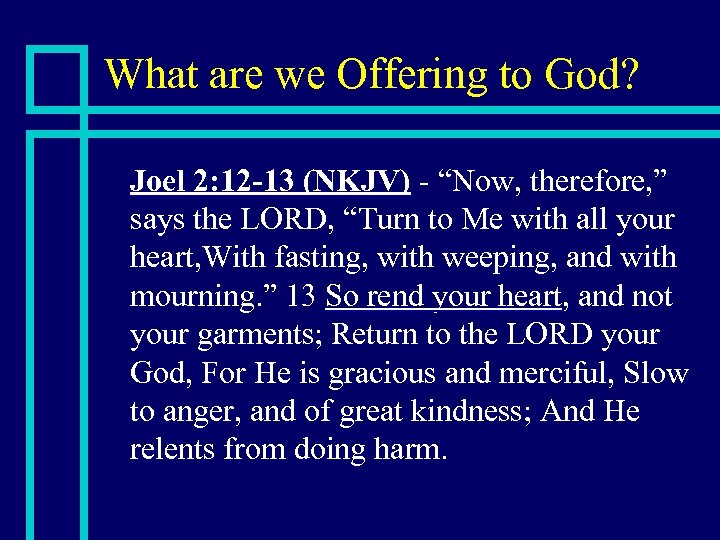 What are we Offering to God?

Joel 2:12-13 (NKJV) - “Now, therefore,” says the LORD, “Turn to Me with all your heart,With fasting, with weeping, and with mourning.” 13 So rend your heart, and not your garments; Return to the LORD your God, For He is gracious and merciful, Slow to anger, and of great kindness; And He relents from doing harm.